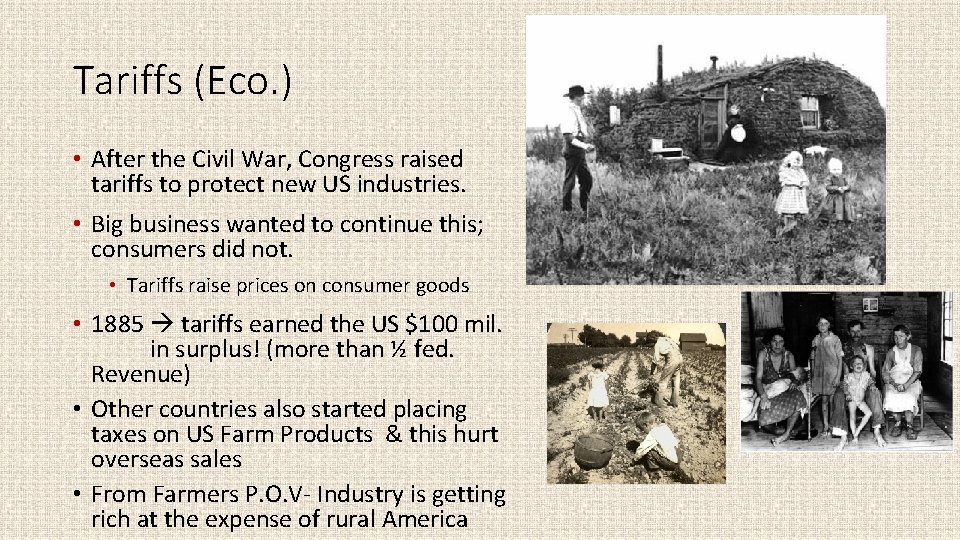 Tariffs (Eco.)

• After the Civil War, Congress raised tariffs to protect new US industries.

• Big business wanted to continue this; consumers did not.

• Tariffs raise prices on consumer goods

• 1885 → tariffs earned the US $100 mil. in surplus! (more than ½ fed. Revenue)

• Other countries also started placing taxes on US Farm Products & this hurt overseas sales

• From Farmers P.O.V- Industry is getting rich at the expense of rural America